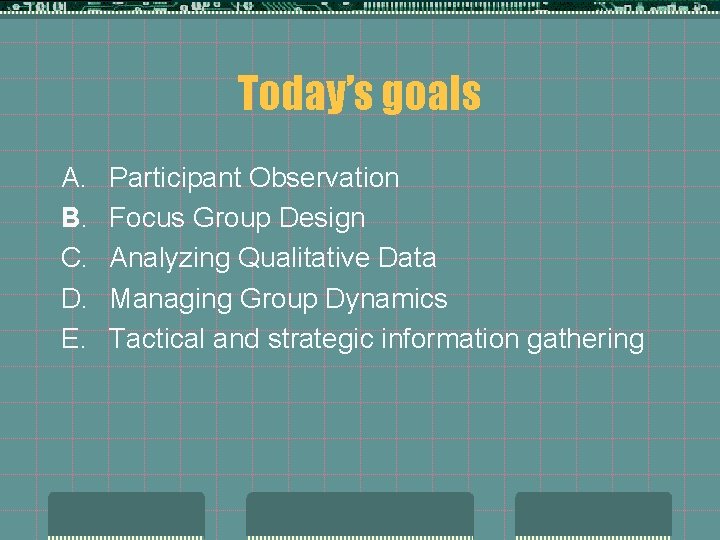 Today's goals

A. Participant Observation
B. Focus Group Design
C. Analyzing Qualitative Data
D. Managing Group Dynamics
E. Tactical and strategic information gathering